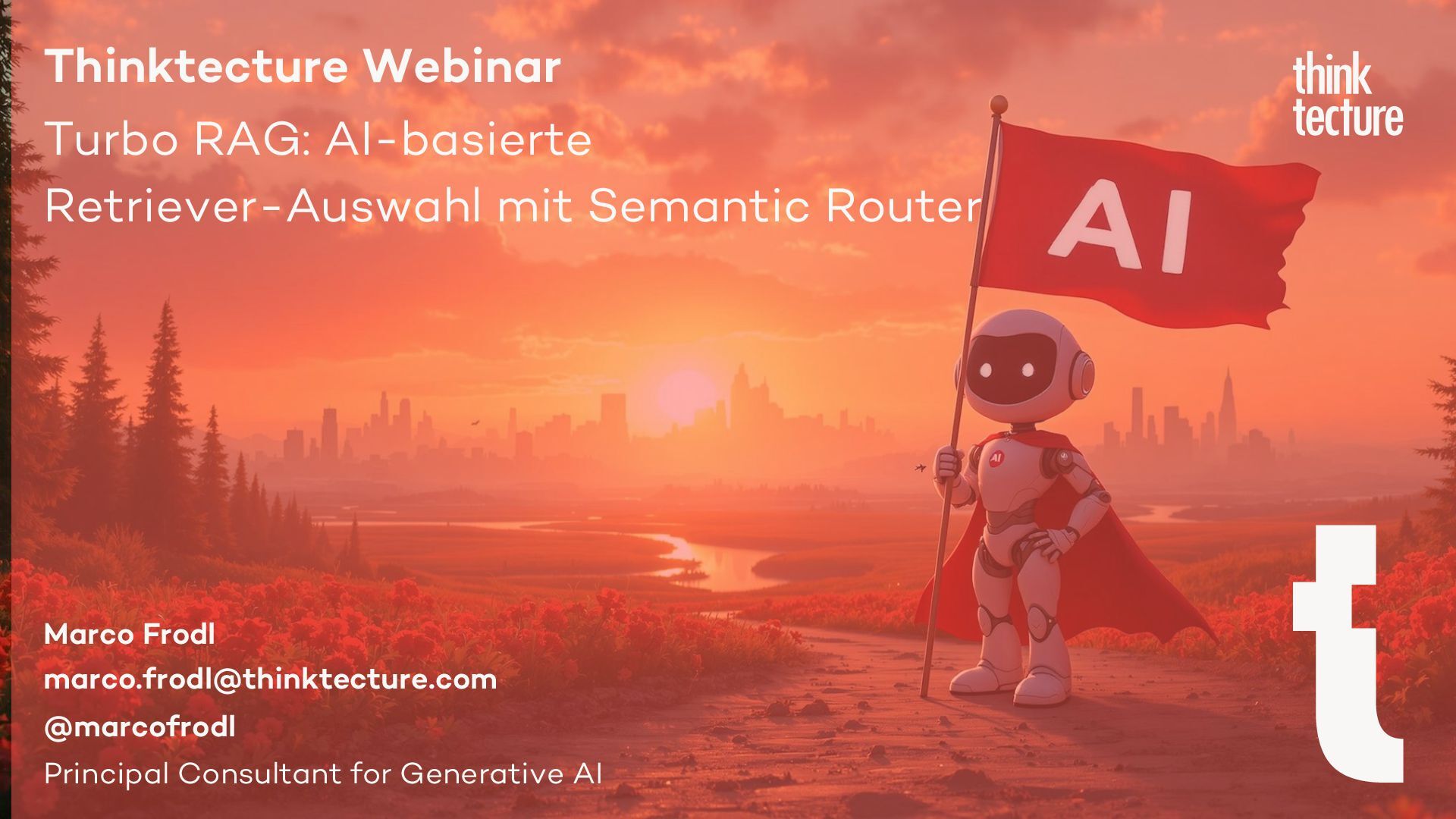 Thinktecture Webinar

Turbo RAG: AI-basierte Retriever-Auswahl mit Semantic Router

think tecture

AI

AI

Marco Frodl

marco.frodl@thinktecture.com

@marcofrodl

Principal Consultant for Generative AI

t